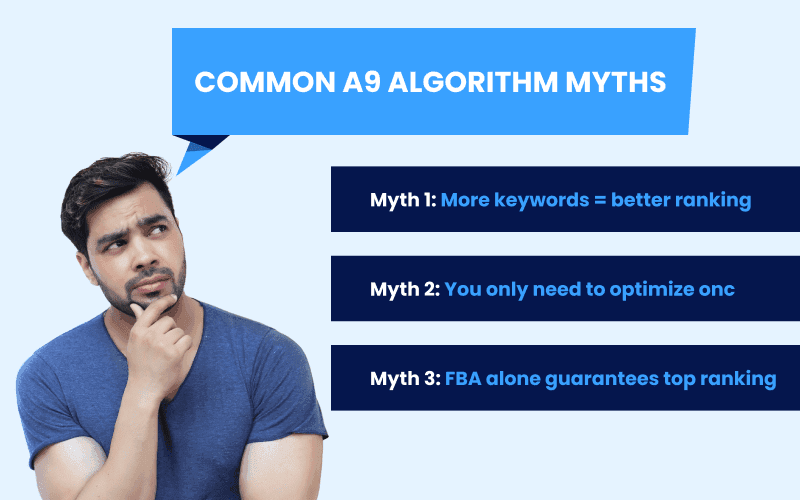 COMMON A9 ALGORITHM MYTHS

Myth 1: More keywords = better ranking

Myth 2: You only need to optimize onc

Myth 3: FBA alone guarantees top ranking